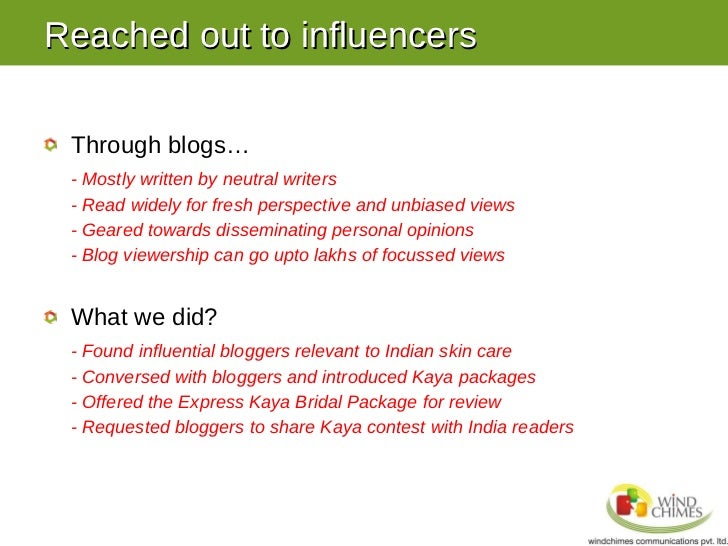 Reached out to influencers

Through blogs…

- Mostly written by neutral writers
- Read widely for fresh perspective and unbiased views
- Geared towards disseminating personal opinions
- Blog viewership can go upto lakhs of focussed views

What we did?

- Found influential bloggers relevant to Indian skin care
- Conversed with bloggers and introduced Kaya packages
- Offered the Express Kaya Bridal Package for review
- Requested bloggers to share Kaya contest with India readers

WIND CHIMES
windchimes communications pvt. ltd.